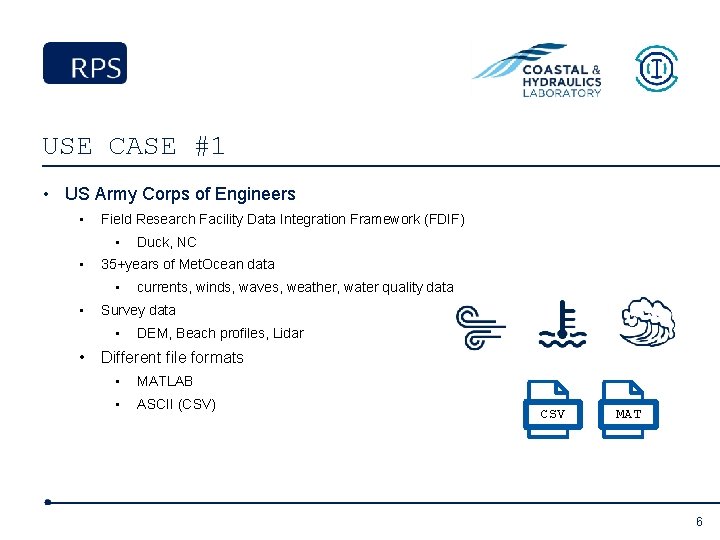 RPS

COASTAL &
HYDRAULICS
LABORATORY

USE CASE #1

• US Army Corps of Engineers
• Field Research Facility Data Integration Framework (FDIF)
• Duck, NC
• 35+years of MetOcean data
• currents, winds, waves, weather, water quality data
• Survey data
• DEM, Beach profiles, Lidar
• Different file formats
• MATLAB
• ASCII (CSV)

CSV
MAT

6